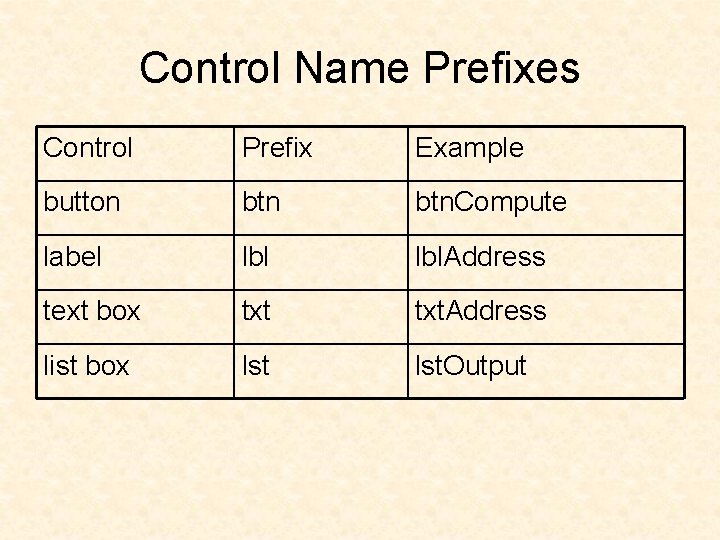 Control Name Prefixes

| Control | Prefix | Example |
|---|---|---|
| button | btn | btnCompute |
| label | lbl | lblAddress |
| text box | txt | txtAddress |
| list box | lst | lstOutput |